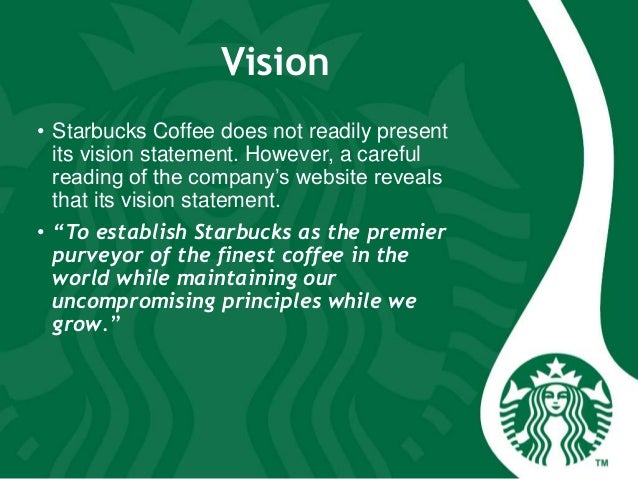 Vision

• Starbucks Coffee does not readily present its vision statement. However, a careful reading of the company's website reveals that its vision statement.

• "To establish Starbucks as the premier purveyor of the finest coffee in the world while maintaining our uncompromising principles while we grow."

TM